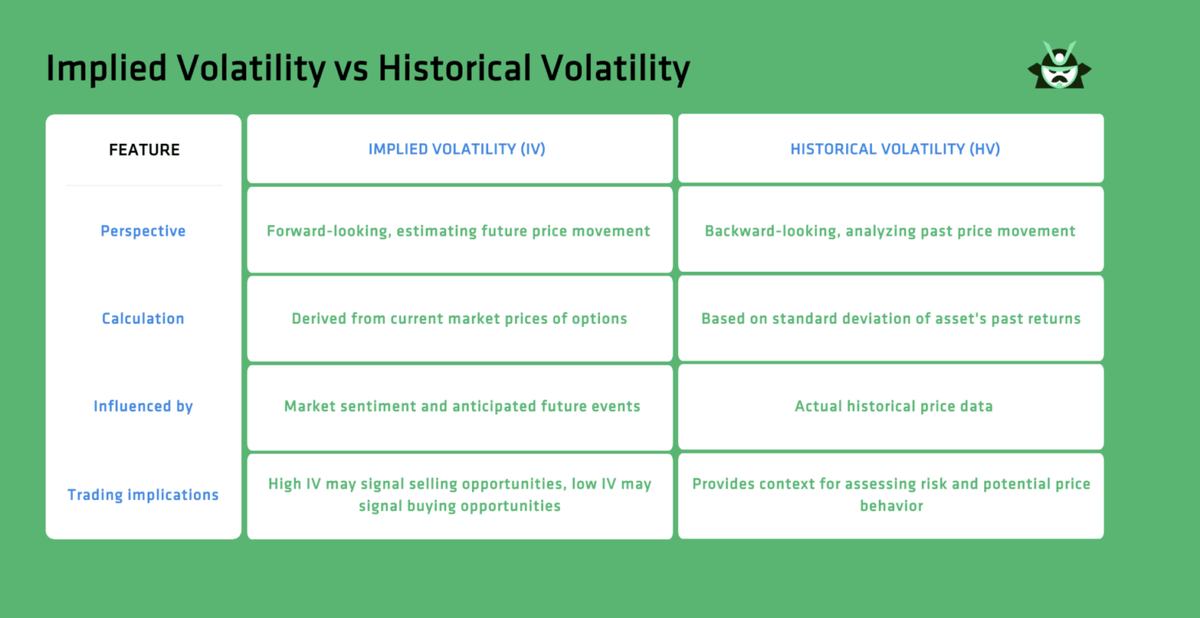 Implied Volatility vs Historical Volatility

| FEATURE | IMPLIED VOLATILITY (IV) | HISTORICAL VOLATILITY (HV) |
|---|---|---|
| Perspective | Forward-looking, estimating future price movement | Backward-looking, analyzing past price movement |
| Calculation | Derived from current market prices of options | Based on standard deviation of asset's past returns |
| Influenced by | Market sentiment and anticipated future events | Actual historical price data |
| Trading implications | High IV may signal selling opportunities, low IV may signal buying opportunities | Provides context for assessing risk and potential price behavior |